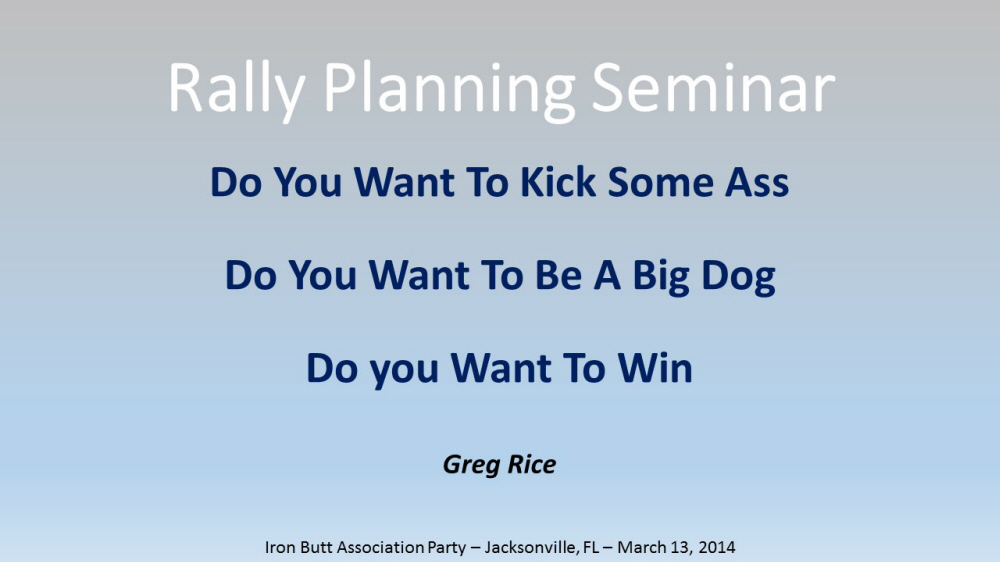 Rally Planning Seminar

Do You Want To Kick Some Ass

Do You Want To Be A Big Dog

Do you Want To Win

Greg Rice

Iron Butt Association Party – Jacksonville, FL – March 13, 2014